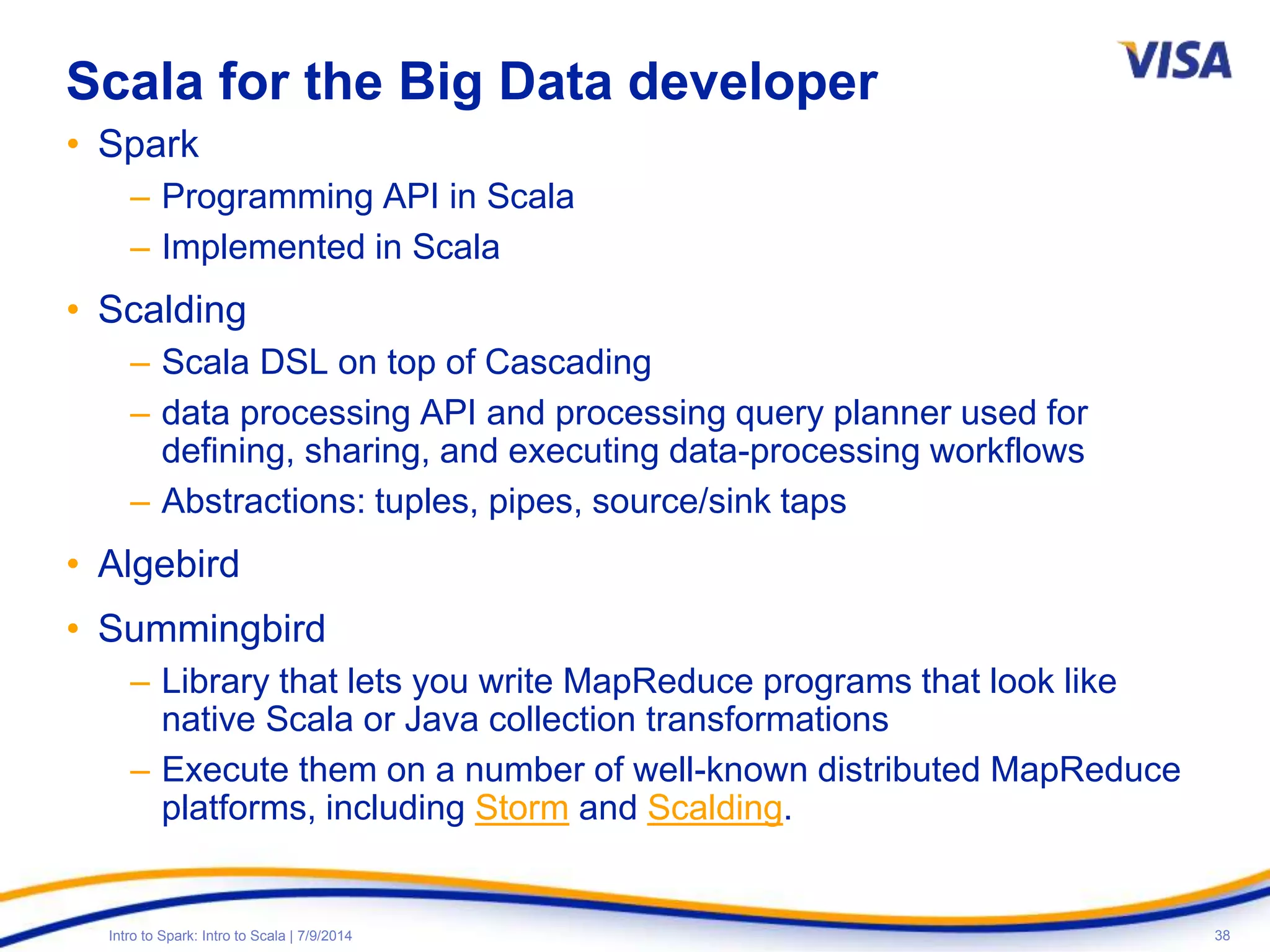 VISA

Scala for the Big Data developer

• Spark
 – Programming API in Scala
 – Implemented in Scala

• Scalding
 – Scala DSL on top of Cascading
 – data processing API and processing query planner used for defining, sharing, and executing data-processing workflows
 – Abstractions: tuples, pipes, source/sink taps

• Algebird

• Summingbird
 – Library that lets you write MapReduce programs that look like native Scala or Java collection transformations
 – Execute them on a number of well-known distributed MapReduce platforms, including Storm and Scalding.

Intro to Spark: Intro to Scala | 7/9/2014

38